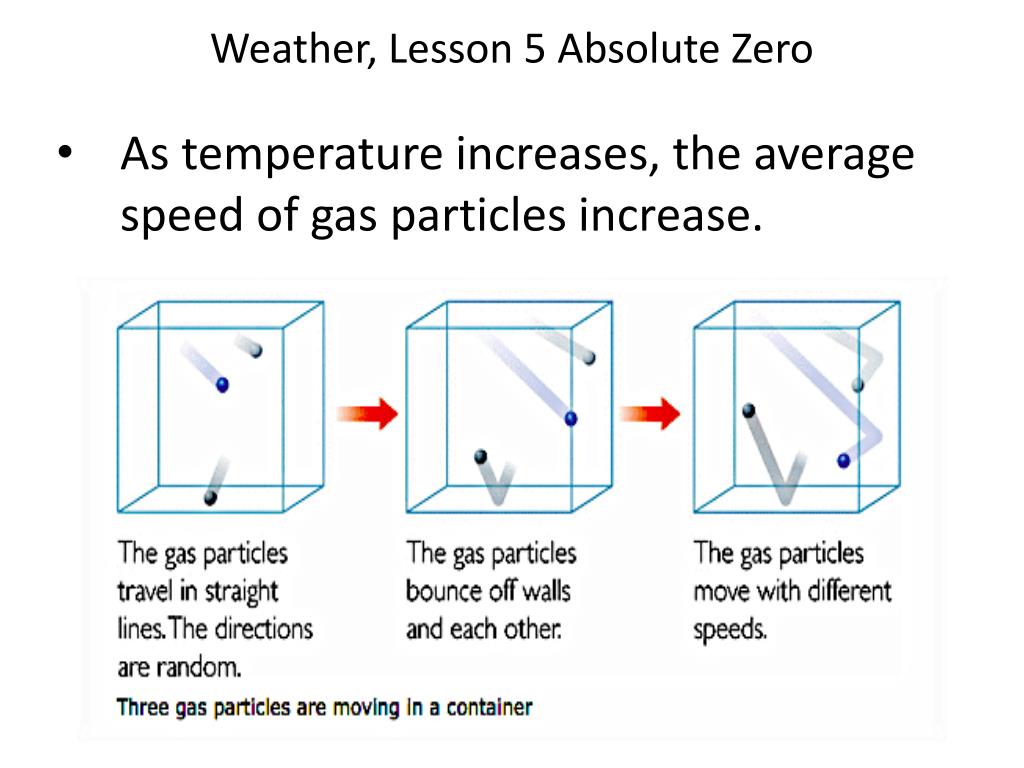 Weather, Lesson 5 Absolute Zero

• As temperature increases, the average speed of gas particles increase.

The gas particles travel in straight lines. The directions are random.

The gas particles bounce off walls and each other.

The gas particles move with different speeds.

Three gas particles are moving in a container